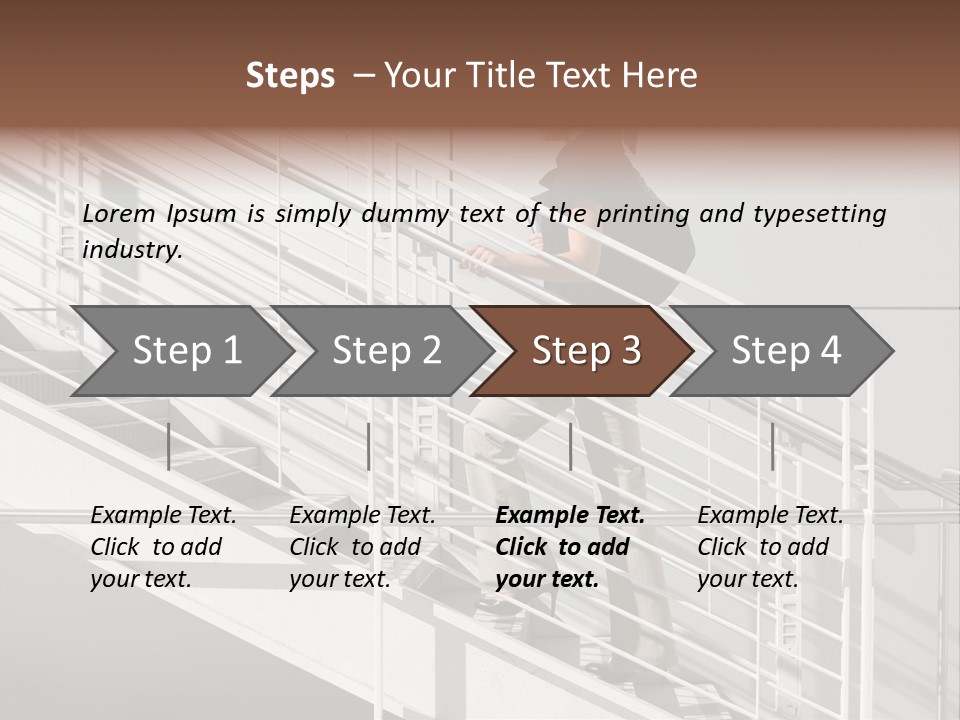 Steps – Your Title Text Here

Lorem Ipsum is simply dummy text of the printing and typesetting industry.

Step 1

Step 2

Step 3

Step 4

Example Text. Click to add your text.

Example Text. Click to add your text.

Example Text. Click to add your text.

Example Text. Click to add your text.